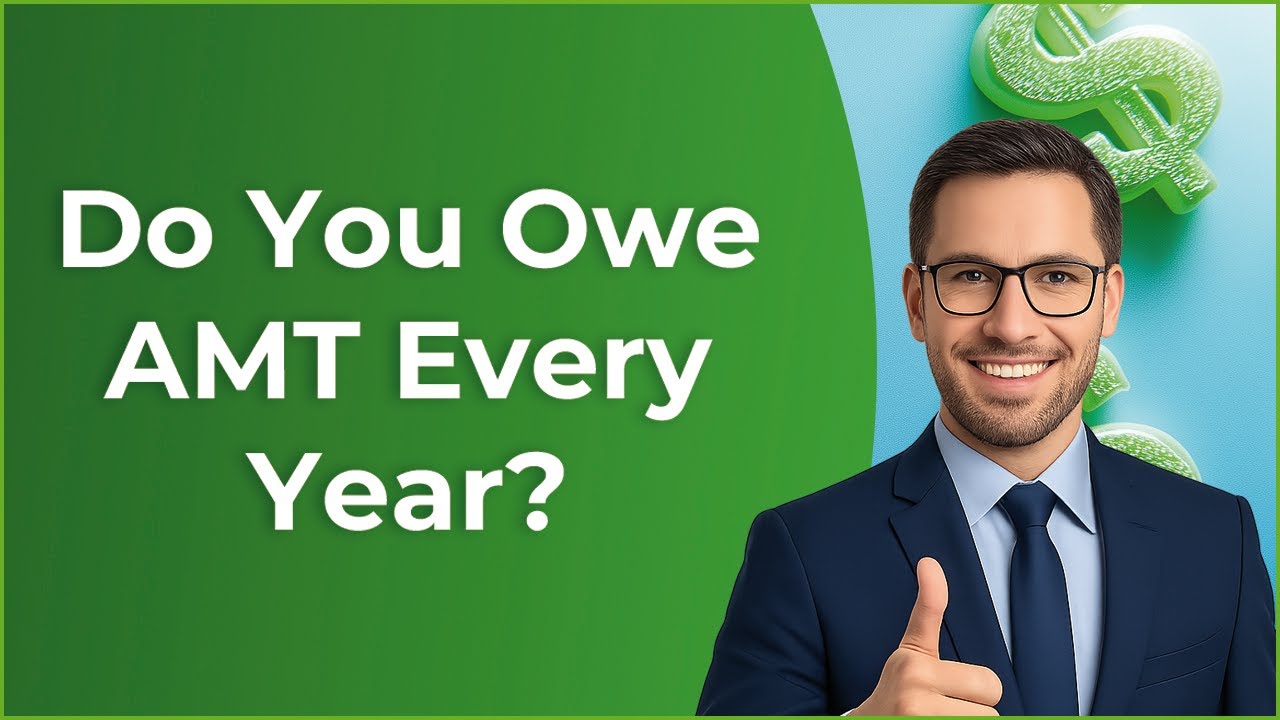 Do You Owe AMT Every Year?